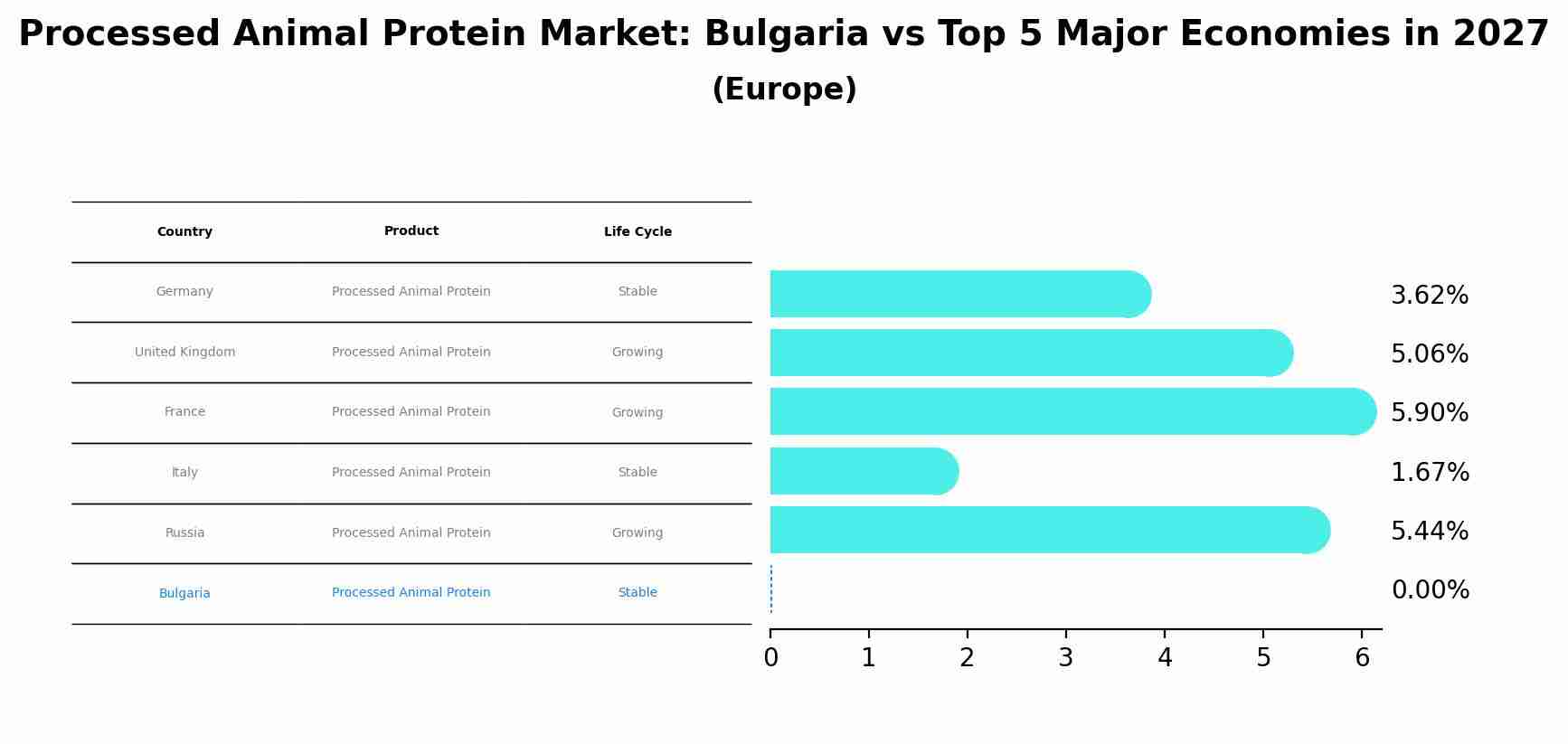 Processed Animal Protein Market: Bulgaria vs Top 5 Major Economies in 2027
(Europe)

| Country | Product | Life Cycle |
|---|---|---|
| Germany | Processed Animal Protein | Stable |
| United Kingdom | Processed Animal Protein | Growing |
| France | Processed Animal Protein | Growing |
| Italy | Processed Animal Protein | Stable |
| Russia | Processed Animal Protein | Growing |
| Bulgaria | Processed Animal Protein | Stable |

3.62%
5.06%
5.90%
1.67%
5.44%
0.00%

0 1 2 3 4 5 6